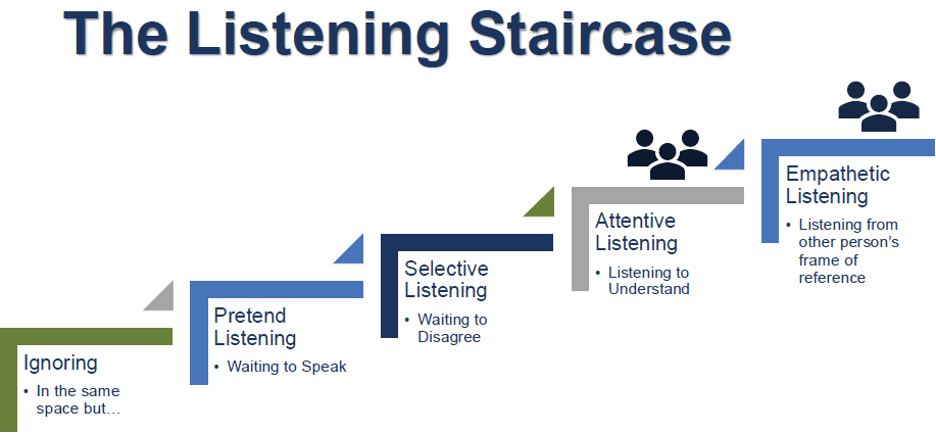 The Listening Staircase

Ignoring
• In the same space but…

Pretend Listening
• Waiting to Speak

Selective Listening
• Waiting to Disagree

Attentive Listening
• Listening to Understand

Empathetic Listening
• Listening from other person's frame of reference